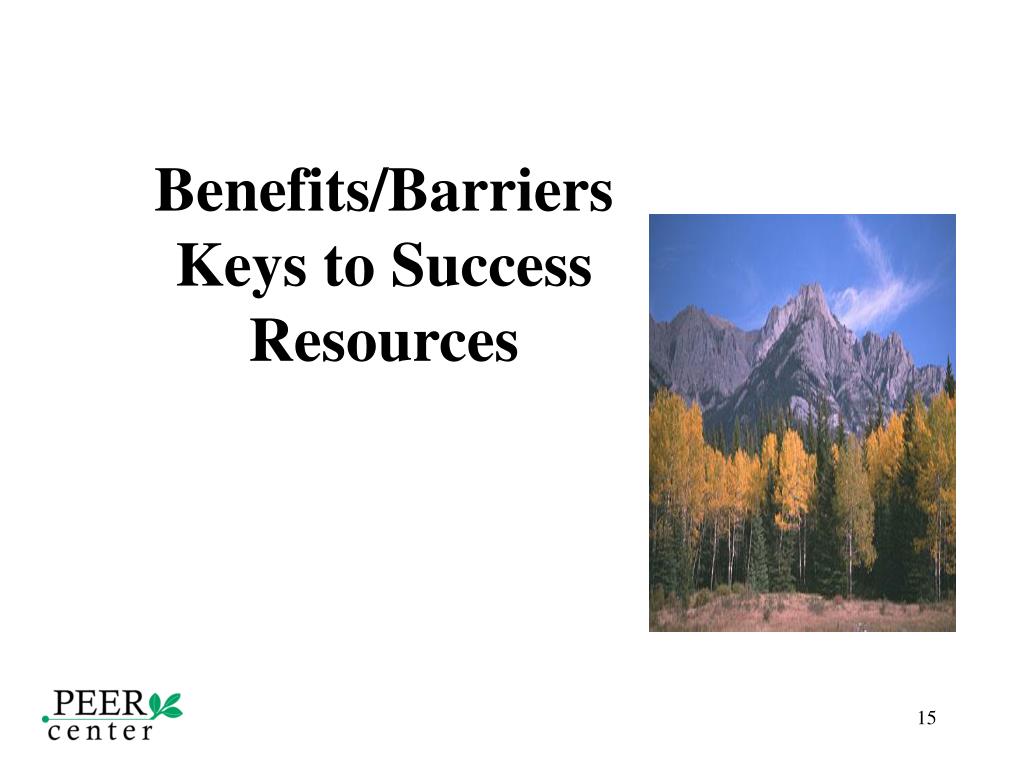 Benefits/Barriers
Keys to Success
Resources

PEER
center

15